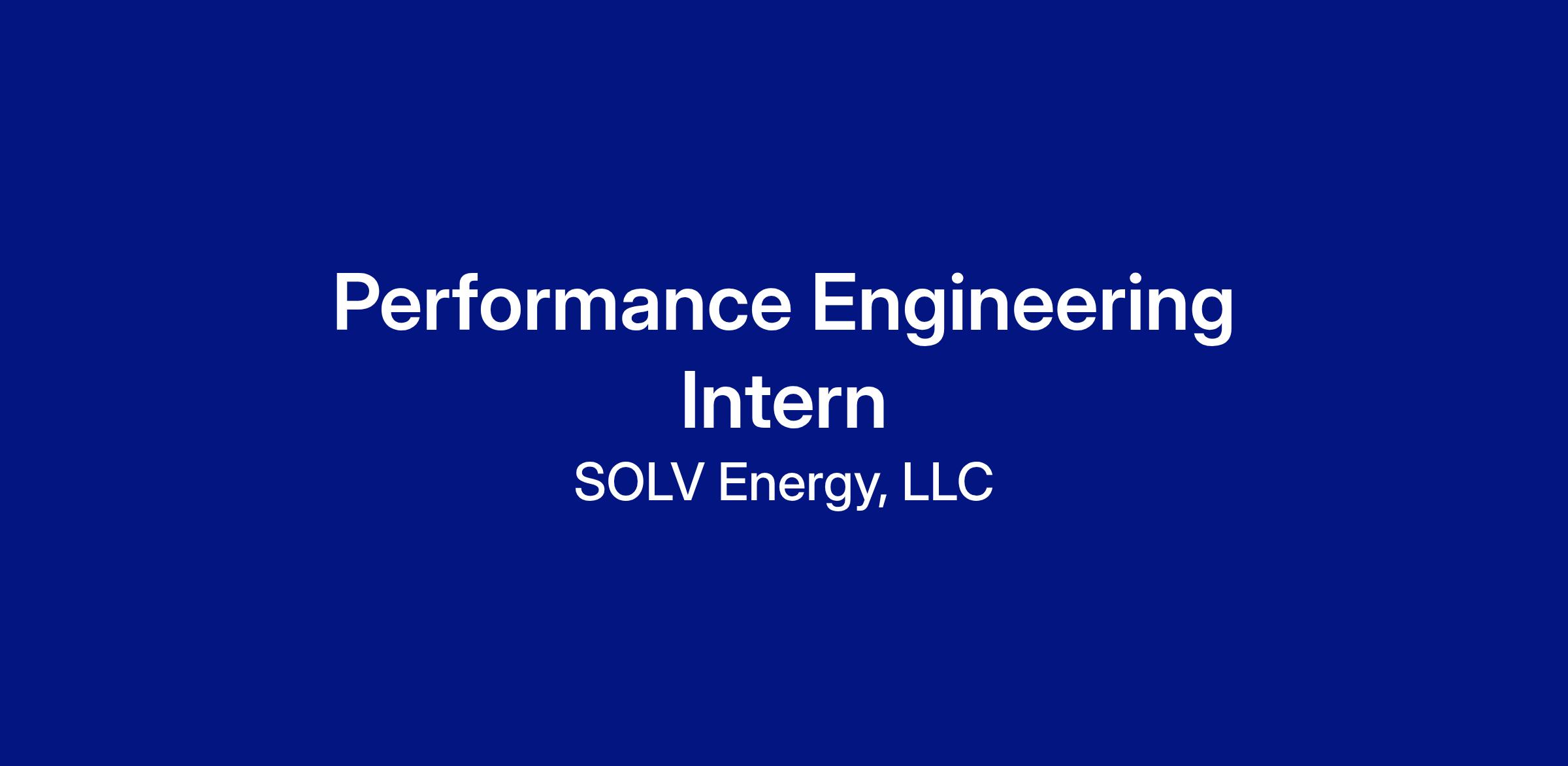 Performance Engineering Intern

SOLV Energy, LLC